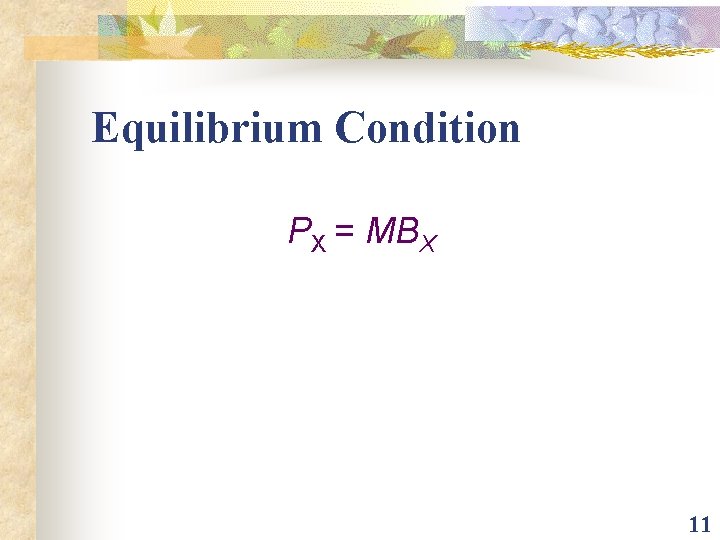 Equilibrium Condition

$P_X = MB_X$

11